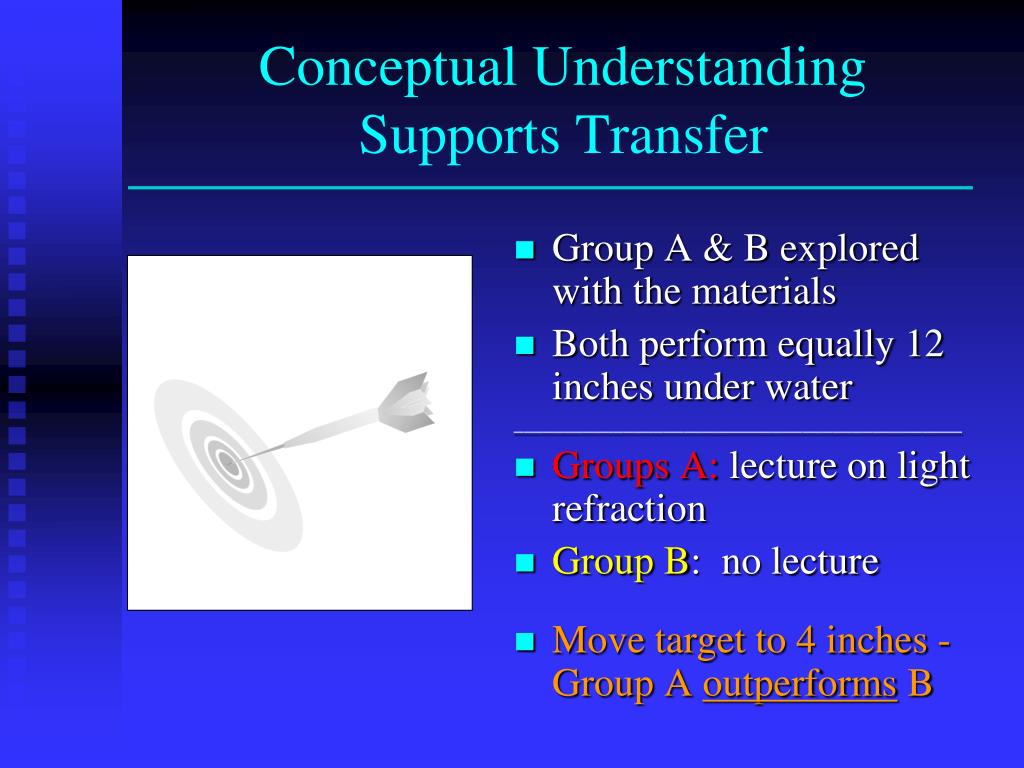 Conceptual Understanding Supports Transfer

- Group A & B explored with the materials
- Both perform equally 12 inches under water

- Groups A: lecture on light refraction
- Group B: no lecture

- Move target to 4 inches - Group A outperforms B